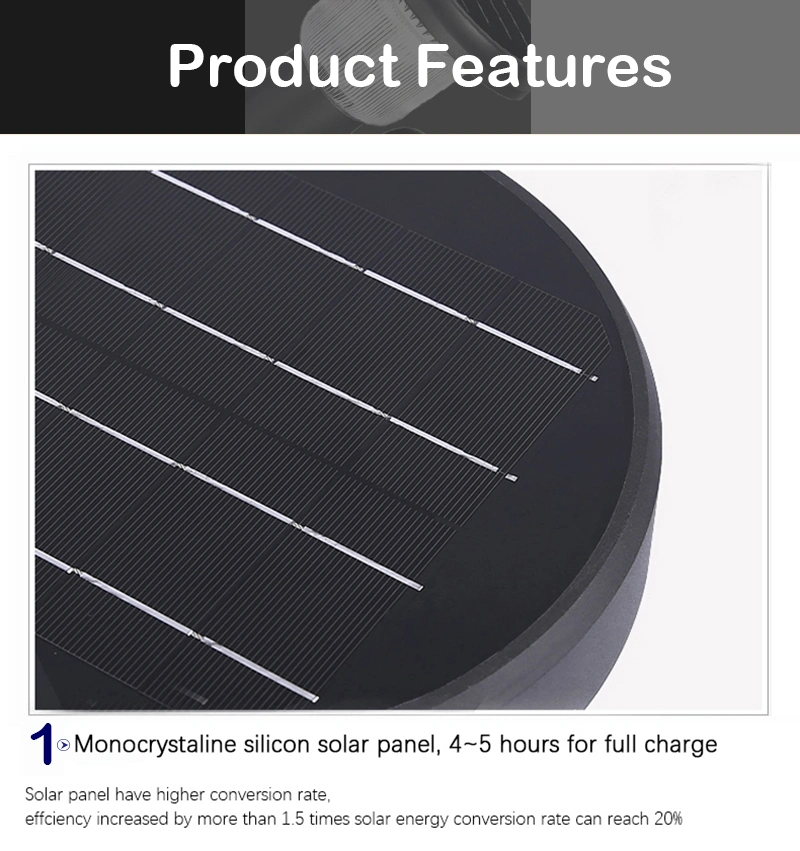 Product Features

1 Monocrystaline silicon solar panel, 4~5 hours for full charge

Solar panel have higher conversion rate,
effciency increased by more than 1.5 times solar energy conversion rate can reach 20%